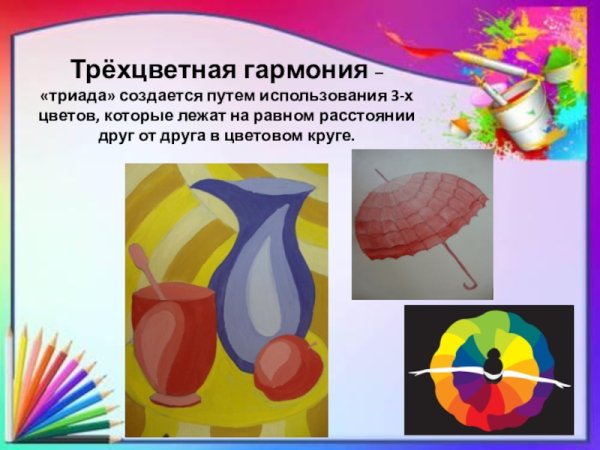 Трёхцветная гармония – «триада» создается путем использования 3-х цветов, которые лежат на равном расстоянии друг от друга в цветовом круге.